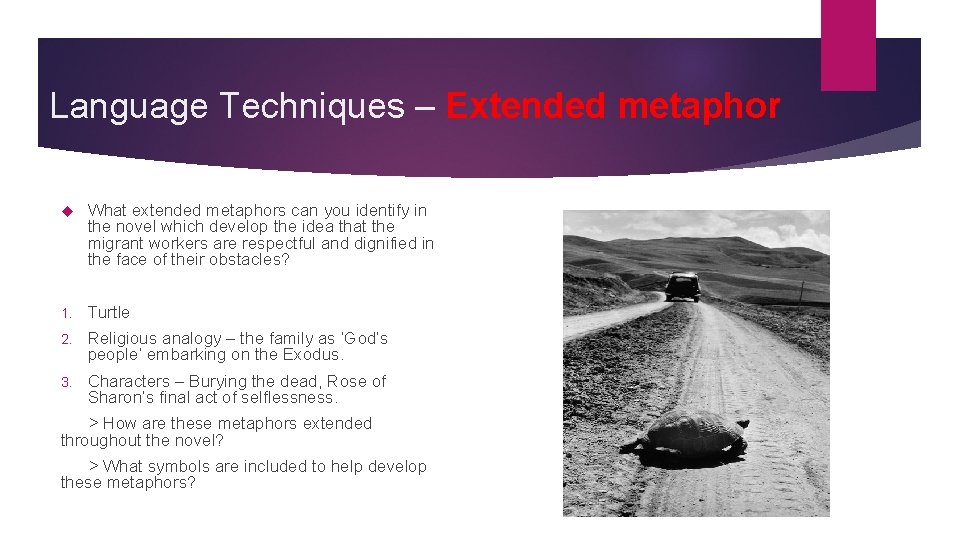 Language Techniques – Extended metaphor

What extended metaphors can you identify in the novel which develop the idea that the migrant workers are respectful and dignified in the face of their obstacles?

1. Turtle
2. Religious analogy – the family as 'God's people' embarking on the Exodus.
3. Characters – Burying the dead, Rose of Sharon's final act of selflessness.

> How are these metaphors extended throughout the novel?

> What symbols are included to help develop these metaphors?